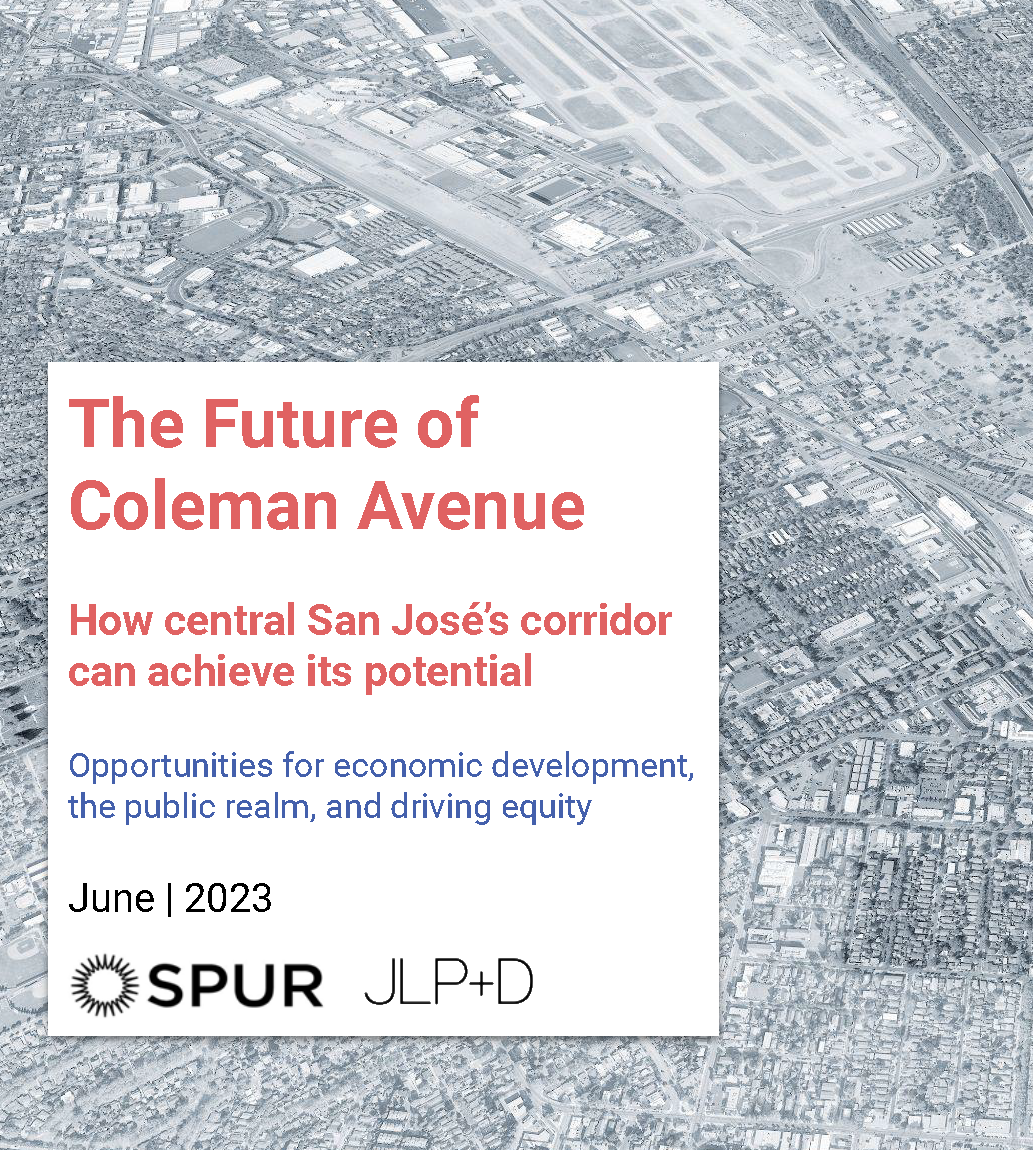 The Future of Coleman Avenue

How central San José's corridor can achieve its potential

Opportunities for economic development, the public realm, and driving equity

June | 2023

SPUR JLP+D